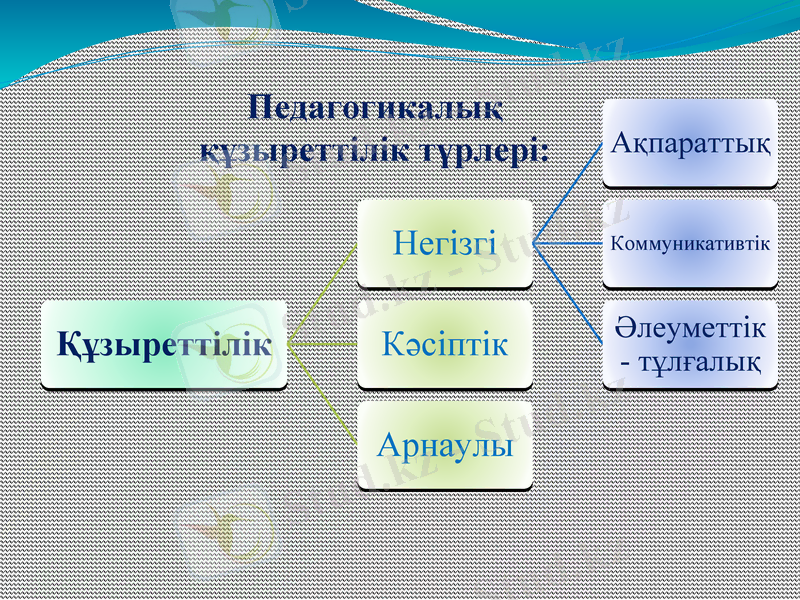 Педагогикалық құзыреттілік түрлері:

Құзыреттілік

Негізгі

Кәсіптік

Арнаулы

Ақпараттық

Коммуникативтік

Әлеуметтік - тұлғалық

Stud.kz - Stud.kz